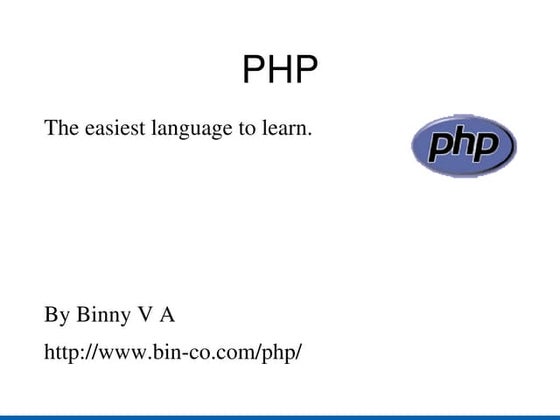 PHP

The easiest language to learn.

php

By Binny V A

http://www.bin-co.com/php/